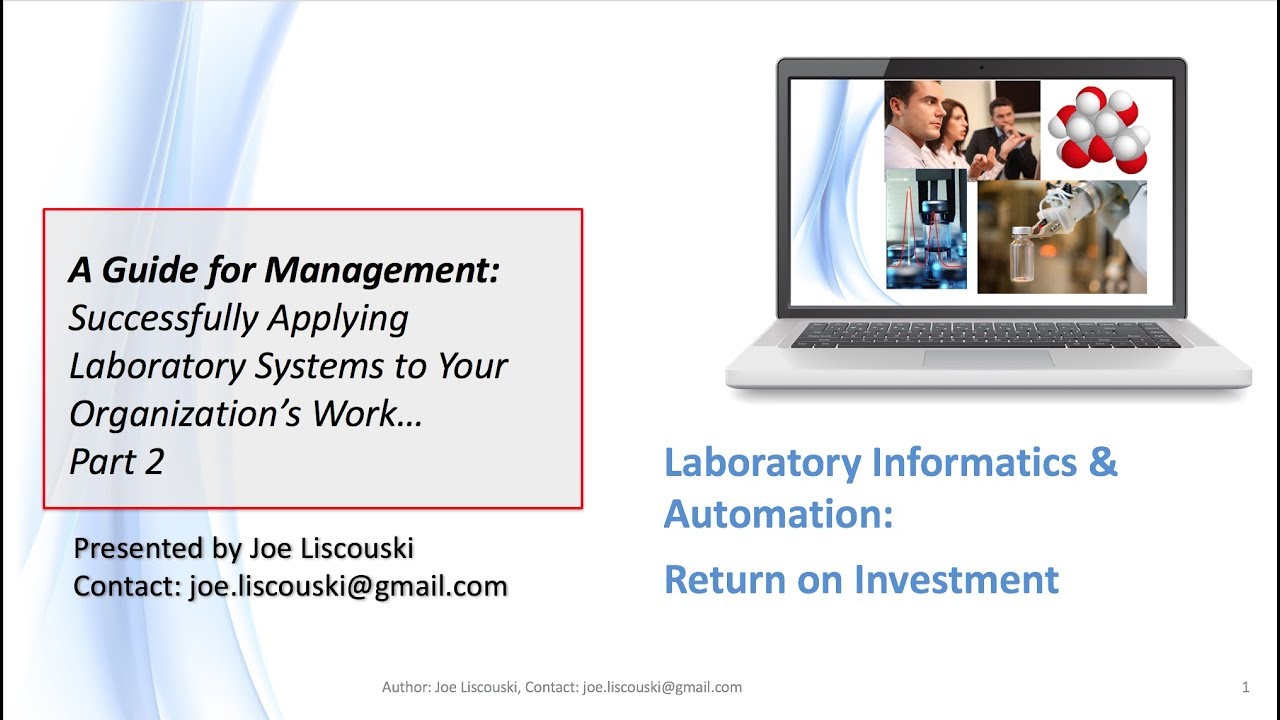 A Guide for Management: Successfully Applying Laboratory Systems to Your Organization's Work… Part 2

Presented by Joe Liscouski
Contact: joe.liscouski@gmail.com

Laboratory Informatics & Automation:

Return on Investment

Author: Joe Liscouski, Contact: joe.liscouski@gmail.com

1